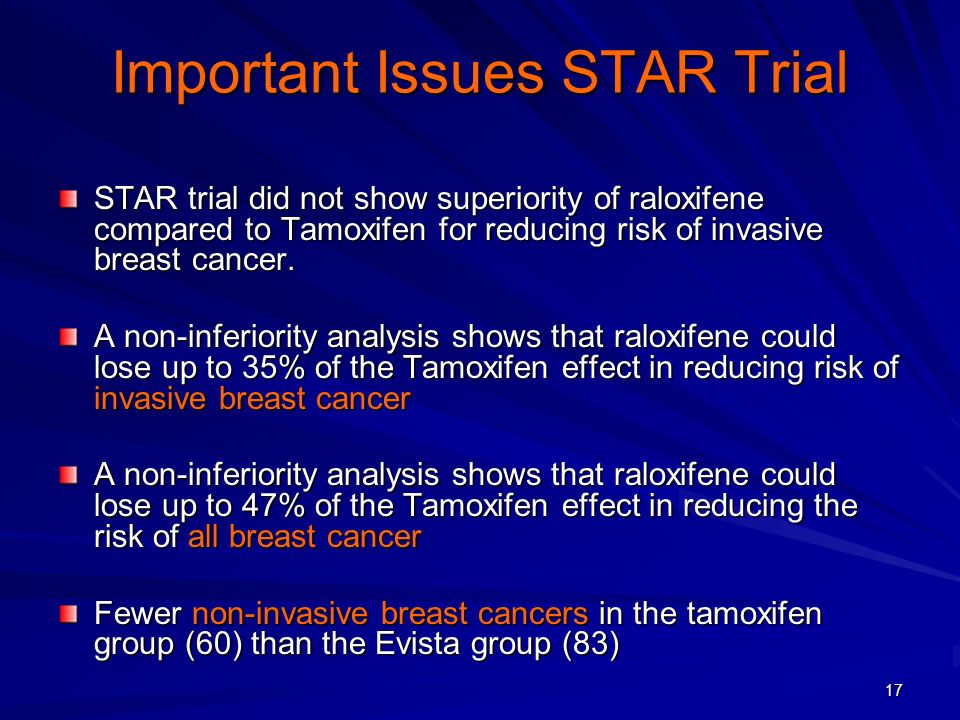 Important Issues STAR Trial

STAR trial did not show superiority of raloxifene compared to Tamoxifen for reducing risk of invasive breast cancer.

A non-inferiority analysis shows that raloxifene could lose up to 35% of the Tamoxifen effect in reducing risk of invasive breast cancer

A non-inferiority analysis shows that raloxifene could lose up to 47% of the Tamoxifen effect in reducing the risk of all breast cancer

Fewer non-invasive breast cancers in the tamoxifen group (60) than the Evista group (83)

17